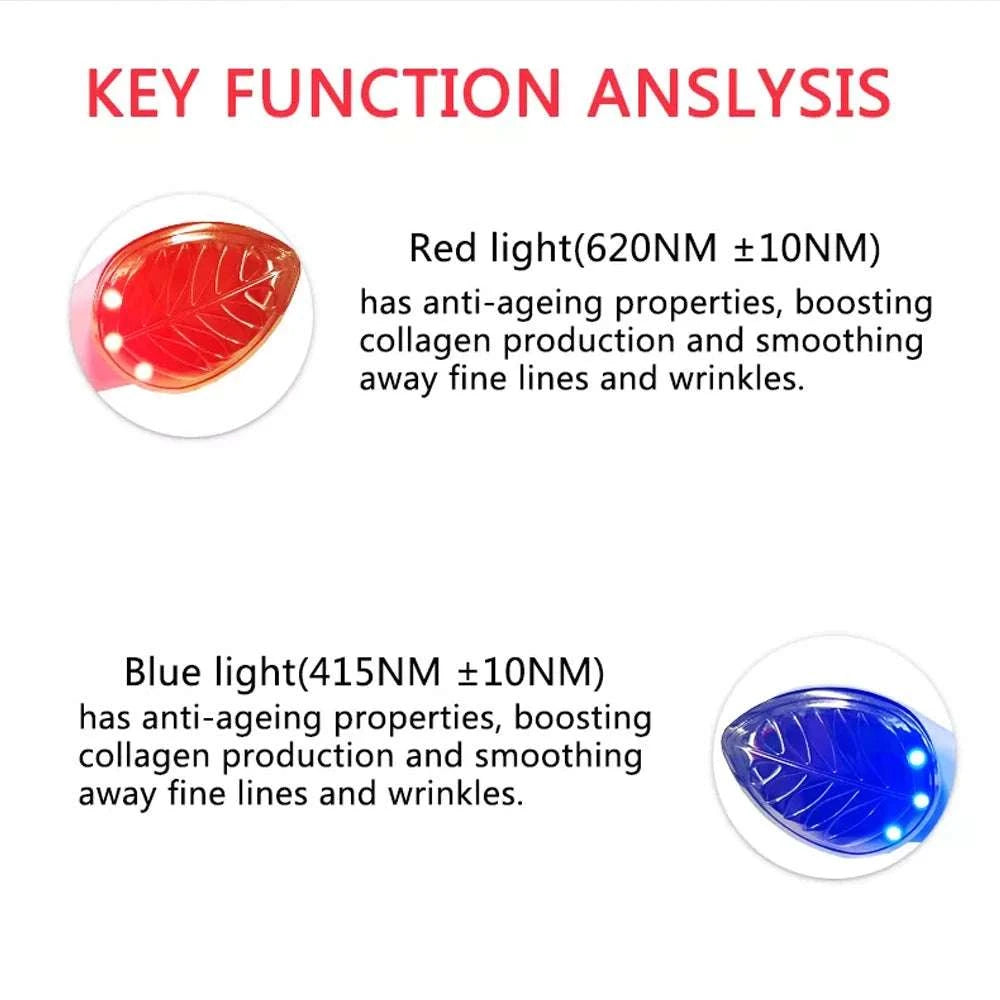 KEY FUNCTION ANSLYSIS

Red light(620NM ±10NM)
has anti-ageing properties, boosting collagen production and smoothing away fine lines and wrinkles.

Blue light(415NM ±10NM)
has anti-ageing properties, boosting collagen production and smoothing away fine lines and wrinkles.